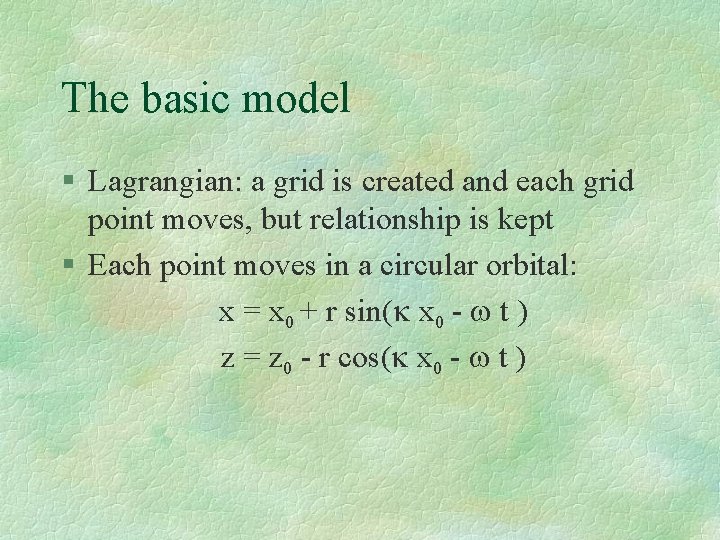 The basic model

§ Lagrangian: a grid is created and each grid point moves, but relationship is kept

§ Each point moves in a circular orbital:

$x = x_0 + r \sin(\kappa x_0 - \omega t)$

$z = z_0 - r \cos(\kappa x_0 - \omega t)$